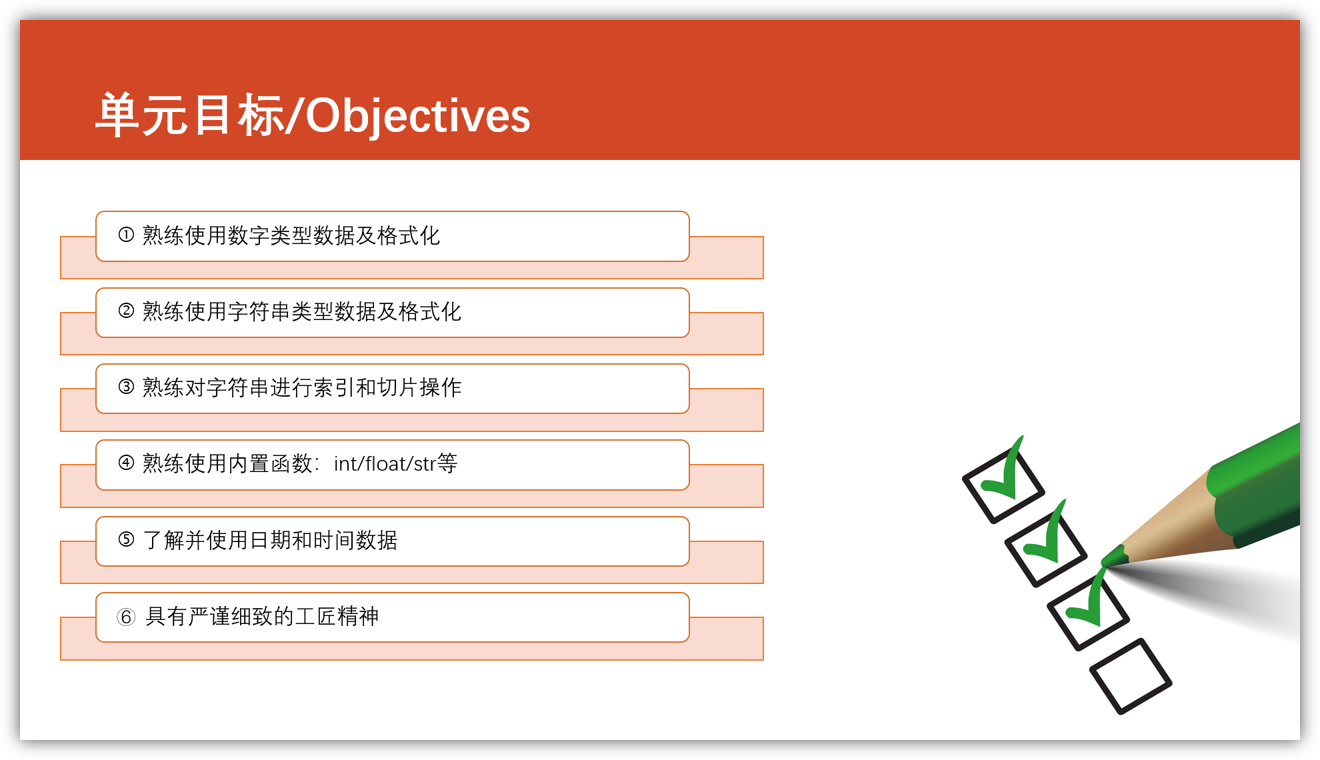 单元目标/Objectives

① 熟练使用数字类型数据及格式化

② 熟练使用字符串类型数据及格式化

③ 熟练对字符串进行索引和切片操作

④ 熟练使用内置函数：int/float/str等

⑤ 了解并使用日期和时间数据

⑥ 具有严谨细致的工匠精神